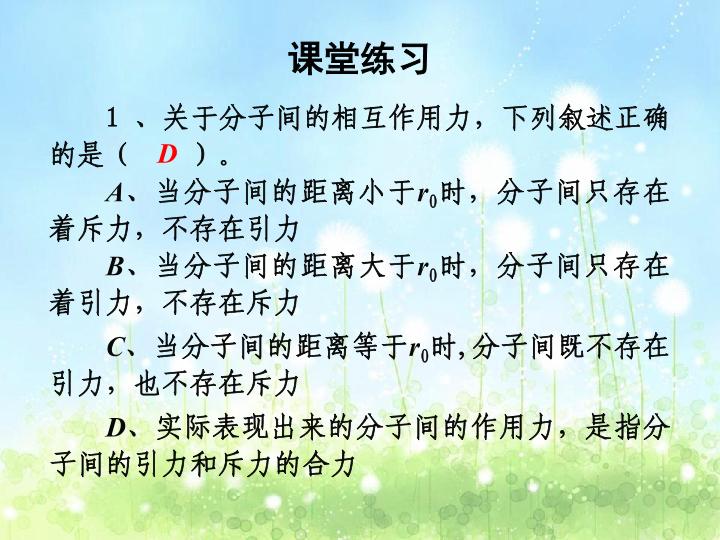 课堂练习

1 、关于分子间的相互作用力，下列叙述正确的是（ D ）。

A、当分子间的距离小于$r_0$时，分子间只存在着斥力，不存在引力

B、当分子间的距离大于$r_0$时，分子间只存在着引力，不存在斥力

C、当分子间的距离等于$r_0$时,分子间既不存在引力，也不存在斥力

D、实际表现出来的分子间的作用力，是指分子间的引力和斥力的合力